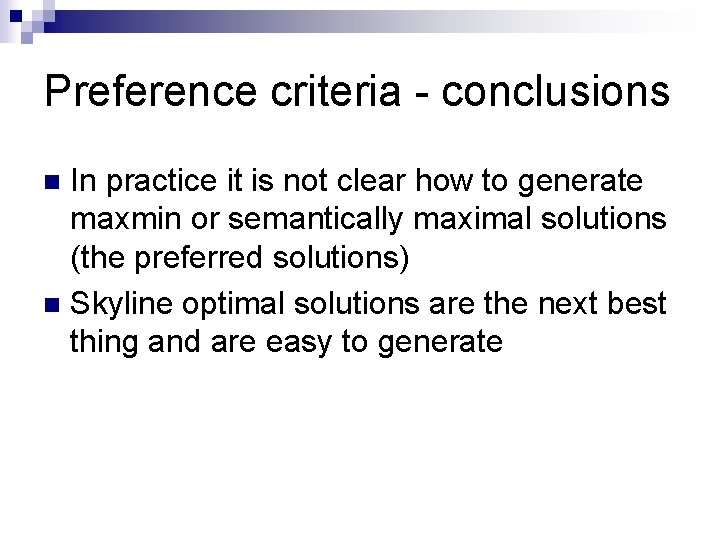 Preference criteria - conclusions

In practice it is not clear how to generate maxmin or semantically maximal solutions (the preferred solutions)

Skyline optimal solutions are the next best thing and are easy to generate